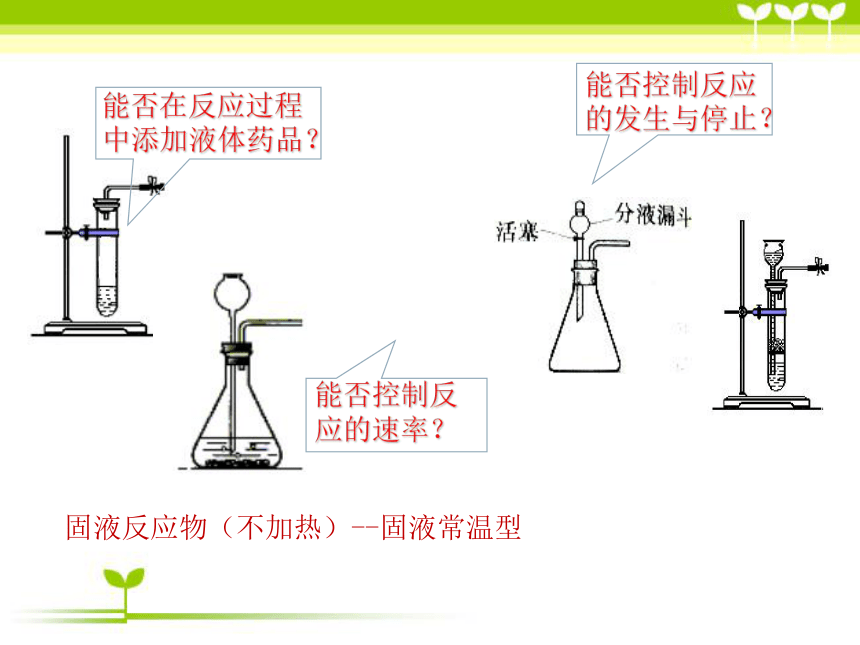 能否在反应过程中添加液体药品？

能否控制反应的发生与停止？

活塞

分液漏斗

能否控制反应的速率？

固液反应物（不加热）--固液常温型